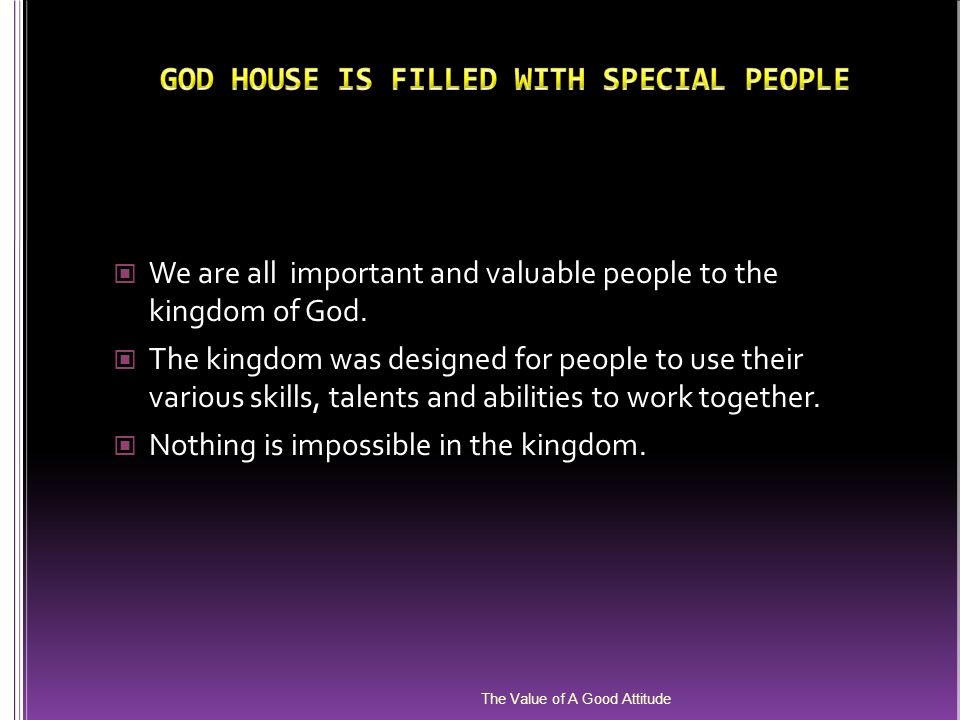 GOD HOUSE IS FILLED WITH SPECIAL PEOPLE

We are all important and valuable people to the kingdom of God.

The kingdom was designed for people to use their various skills, talents and abilities to work together.

Nothing is impossible in the kingdom.

The Value of A Good Attitude